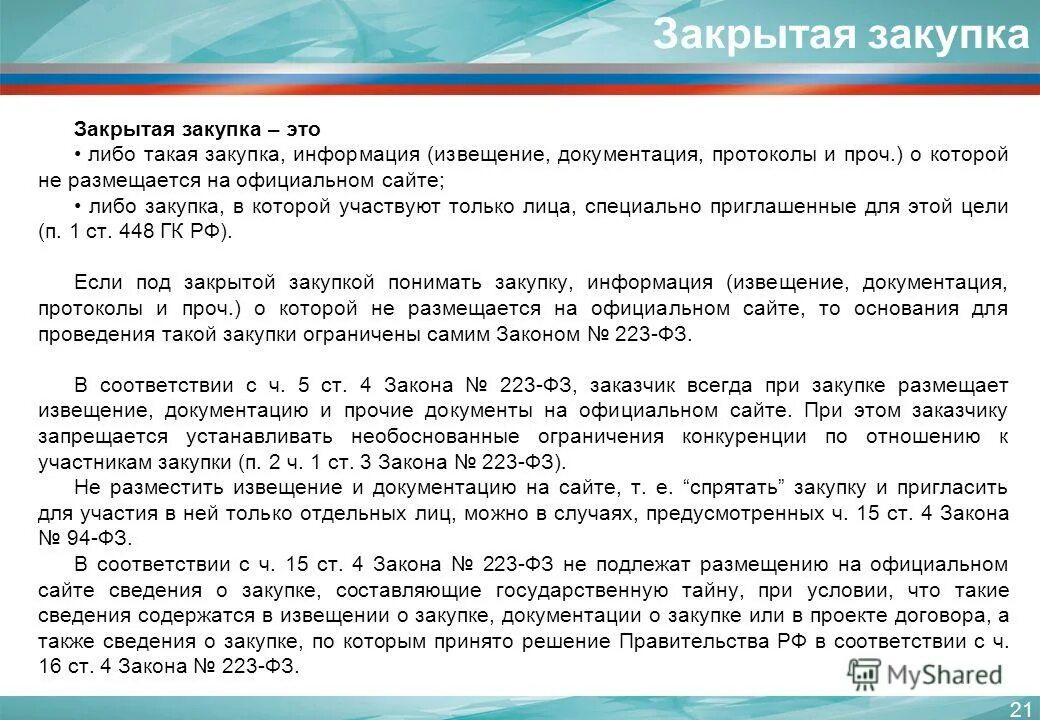 Закрытая закупка

Закрытая закупка – это
• либо такая закупка, информация (извещение, документация, протоколы и проч.) о которой не размещается на официальном сайте;
• либо закупка, в которой участвуют только лица, специально приглашенные для этой цели (п. 1 ст. 448 ГК РФ).

Если под закрытой закупкой понимать закупку, информация (извещение, документация, протоколы и проч.) о которой не размещается на официальном сайте, то основания для проведения такой закупки ограничены самим Законом № 223-ФЗ.

В соответствии с ч. 5 ст. 4 Закона № 223-ФЗ, заказчик всегда при закупке размещает извещение, документацию и прочие документы на официальном сайте. При этом заказчику запрещается устанавливать необоснованные ограничения конкуренции по отношению к участникам закупки (п. 2 ч. 1 ст. 3 Закона № 223-ФЗ).
Не разместить извещение и документацию на сайте, т. е. “спрятать” закупку и пригласить для участия в ней только отдельных лиц, можно в случаях, предусмотренных ч. 15 ст. 4 Закона № 94-ФЗ.
В соответствии с ч. 15 ст. 4 Закона № 223-ФЗ не подлежат размещению на официальном сайте сведения о закупке, составляющие государственную тайну, при условии, что такие сведения содержатся в извещении о закупке, документации о закупке или в проекте договора, а также сведения о закупке, по которым принято решение Правительства РФ в соответствии с ч. 16 ст. 4 Закона № 223-ФЗ.

MyShared

21